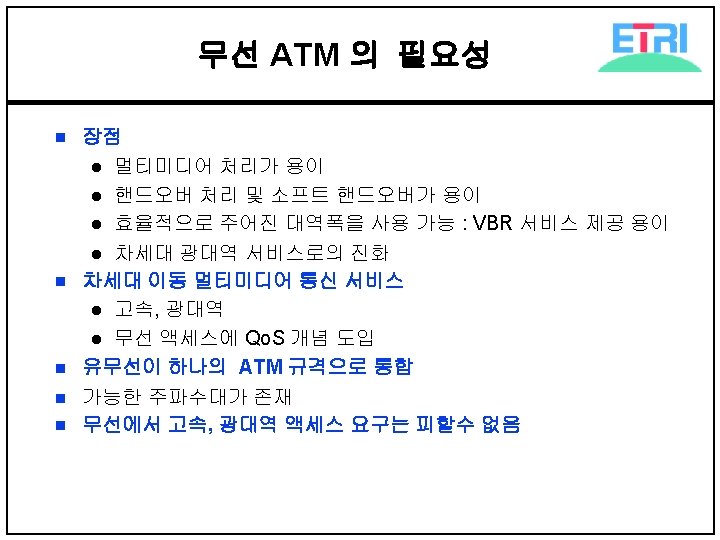 무선 ATM 의 필요성

ETRI

■ 장점
● 멀티미디어 처리가 용이
● 핸드오버 처리 및 소프트 핸드오버가 용이
● 효율적으로 주어진 대역폭을 사용 가능 : VBR 서비스 제공 용이
● 차세대 광대역 서비스로의 진화

■ 차세대 이동 멀티미디어 통신 서비스
● 고속, 광대역
● 무선 액세스에 QoS 개념 도입

■ 유무선이 하나의 ATM 규격으로 통합

■ 가능한 주파수대가 존재

■ 무선에서 고속, 광대역 액세스 요구는 피할수 없음